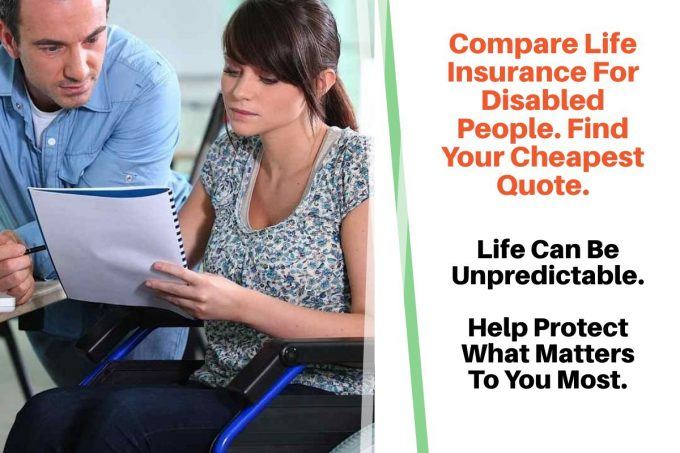 Compare Life Insurance For Disabled People. Find Your Cheapest Quote.

Life Can Be Unpredictable.

Help Protect What Matters To You Most.